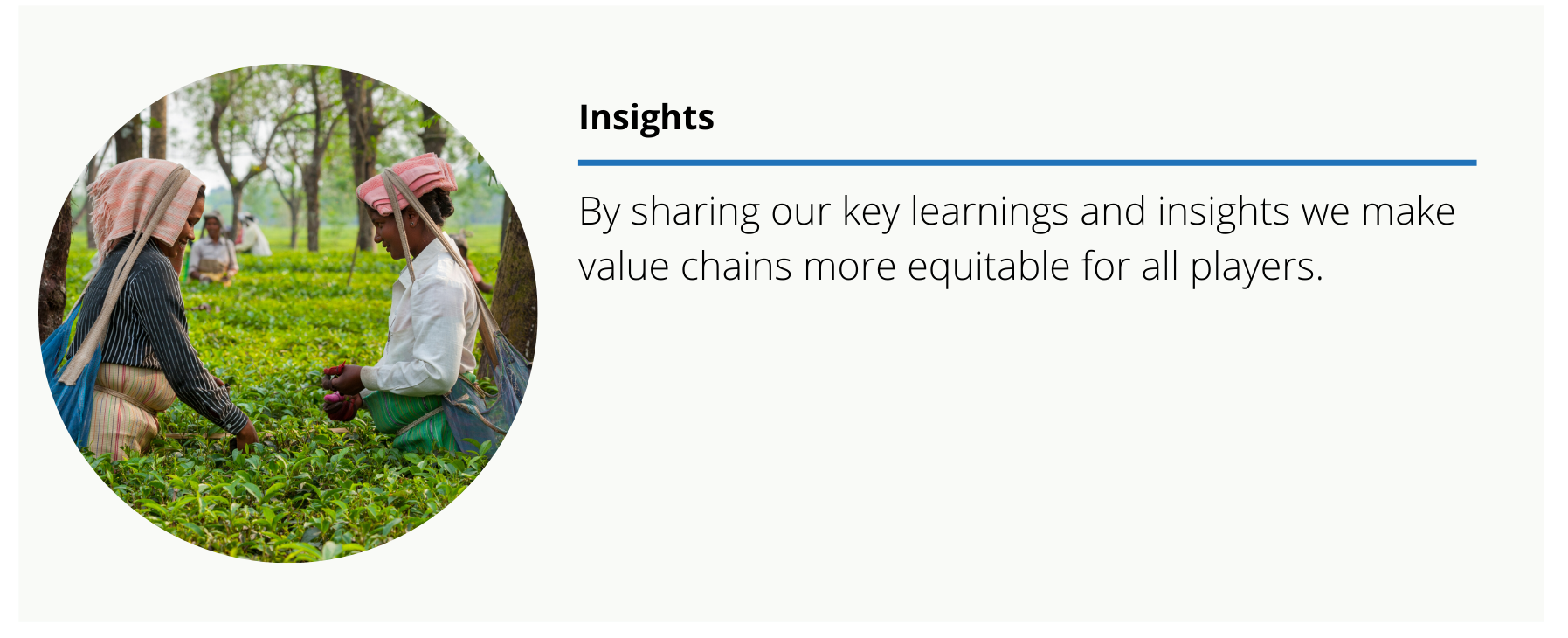 Insights

By sharing our key learnings and insights we make value chains more equitable for all players.